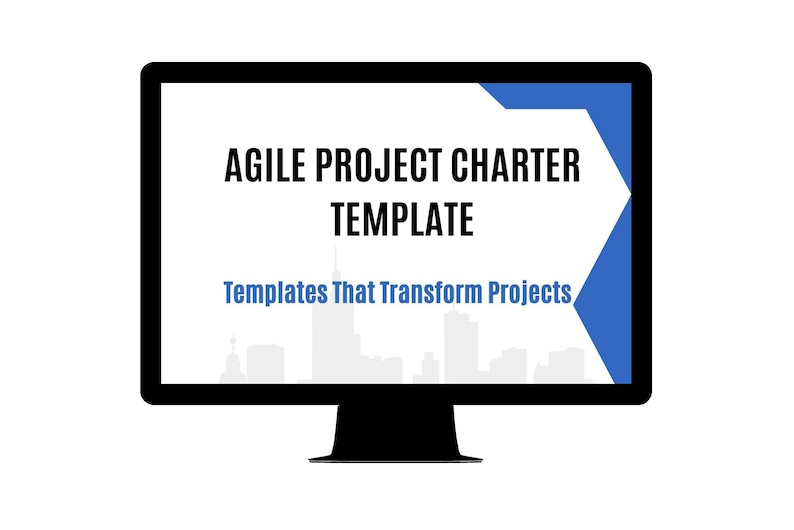 AGILE PROJECT CHARTER TEMPLATE

Templates That Transform Projects